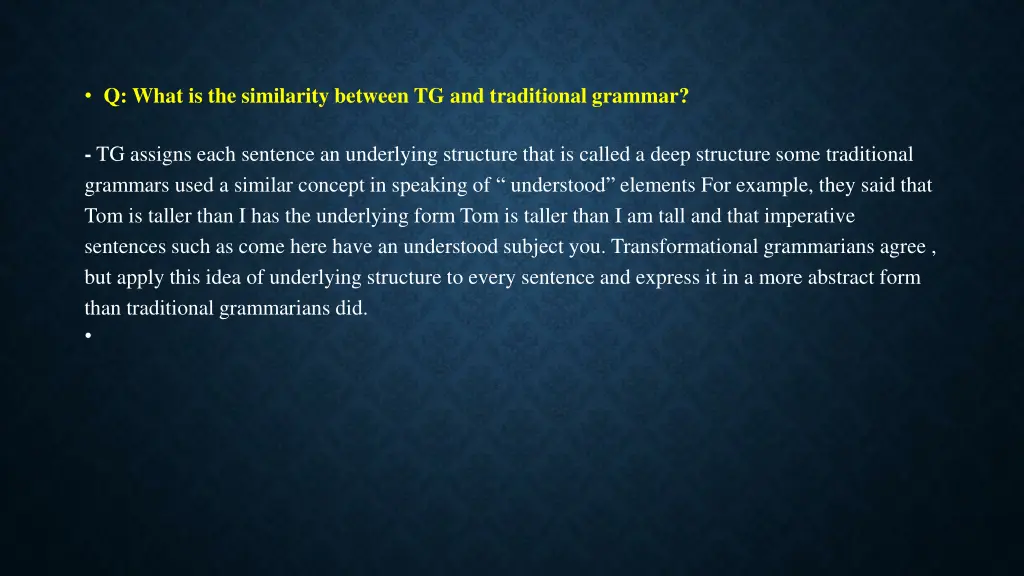 • Q: What is the similarity between TG and traditional grammar?

- TG assigns each sentence an underlying structure that is called a deep structure some traditional grammars used a similar concept in speaking of “ understood” elements For example, they said that Tom is taller than I has the underlying form Tom is taller than I am tall and that imperative sentences such as come here have an understood subject you. Transformational grammarians agree , but apply this idea of underlying structure to every sentence and express it in a more abstract form than traditional grammarians did.

•